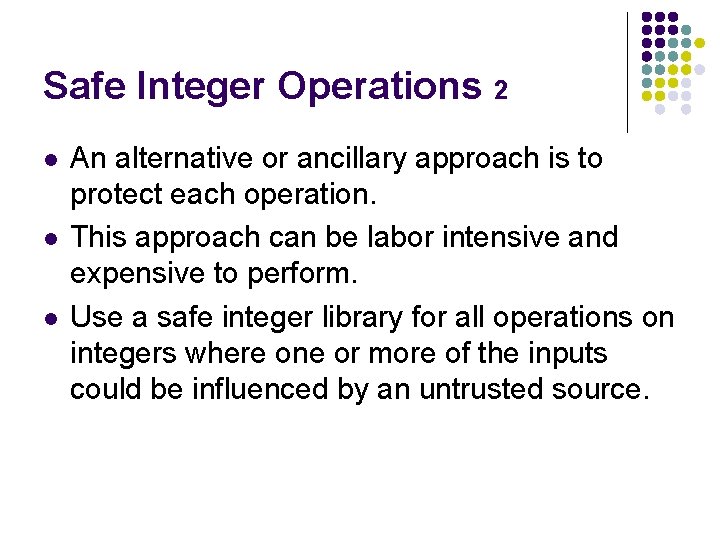 Safe Integer Operations 2

- An alternative or ancillary approach is to protect each operation.
- This approach can be labor intensive and expensive to perform.
- Use a safe integer library for all operations on integers where one or more of the inputs could be influenced by an untrusted source.